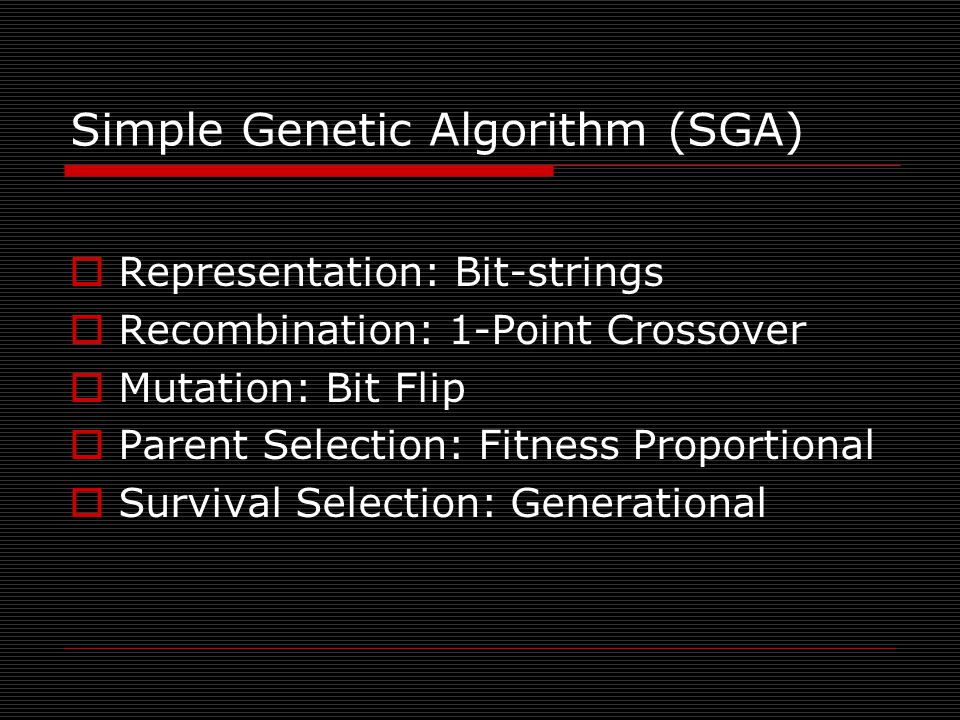 Simple Genetic Algorithm (SGA)

Representation: Bit-strings
Recombination: 1-Point Crossover
Mutation: Bit Flip
Parent Selection: Fitness Proportional
Survival Selection: Generational